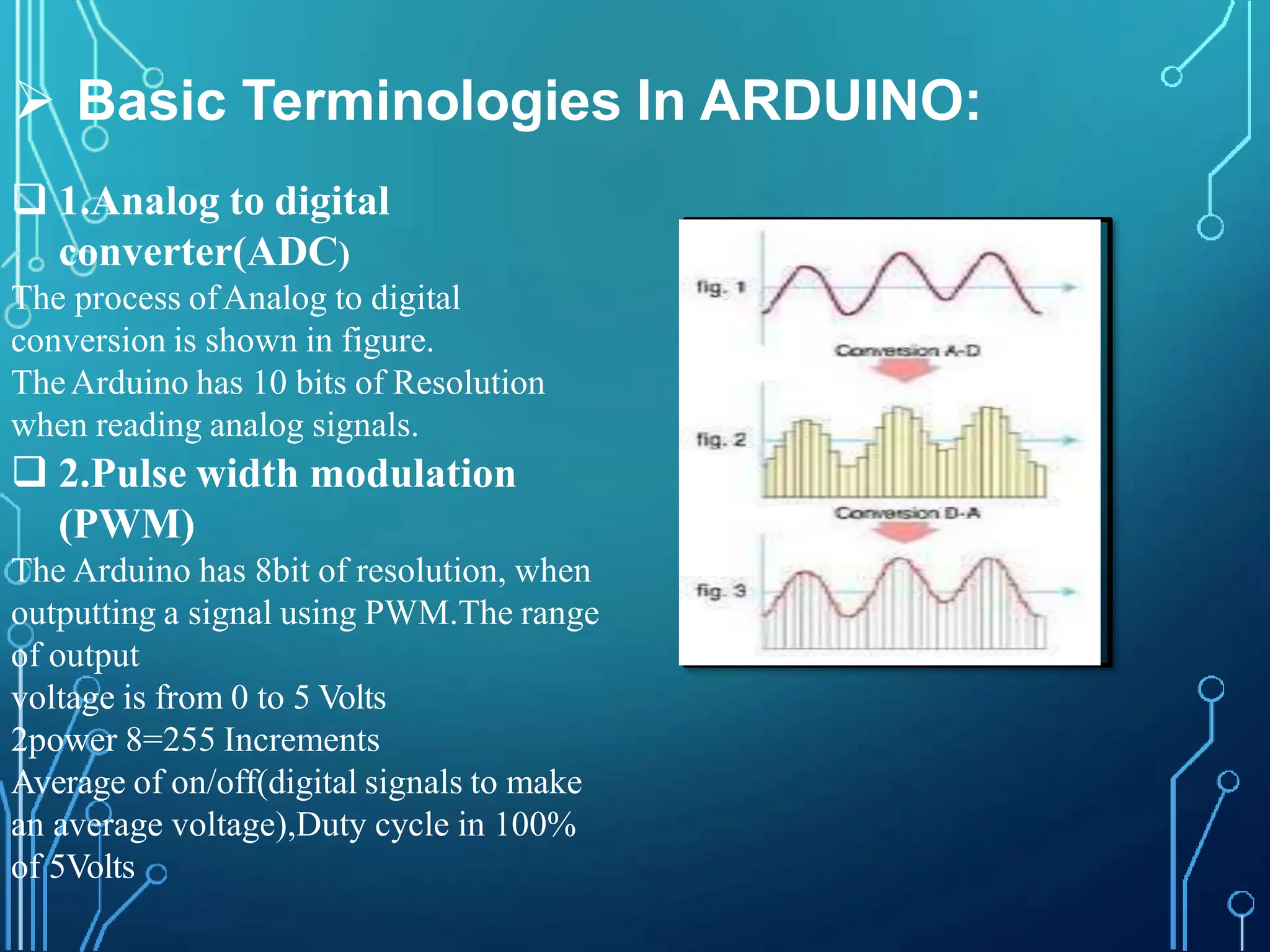 ➢ Basic Terminologies In ARDUINO:

❑ 1.Analog to digital converter(ADC)

The process of Analog to digital conversion is shown in figure.
The Arduino has 10 bits of Resolution when reading analog signals.

❑ 2.Pulse width modulation (PWM)

The Arduino has 8bit of resolution, when outputting a signal using PWM.The range of output
voltage is from 0 to 5 Volts
2power 8=255 Increments
Average of on/off(digital signals to make an average voltage),Duty cycle in 100% of 5Volts

fig. 1

Conversion A-D

fig. 2

Conversion D-A

fig. 3